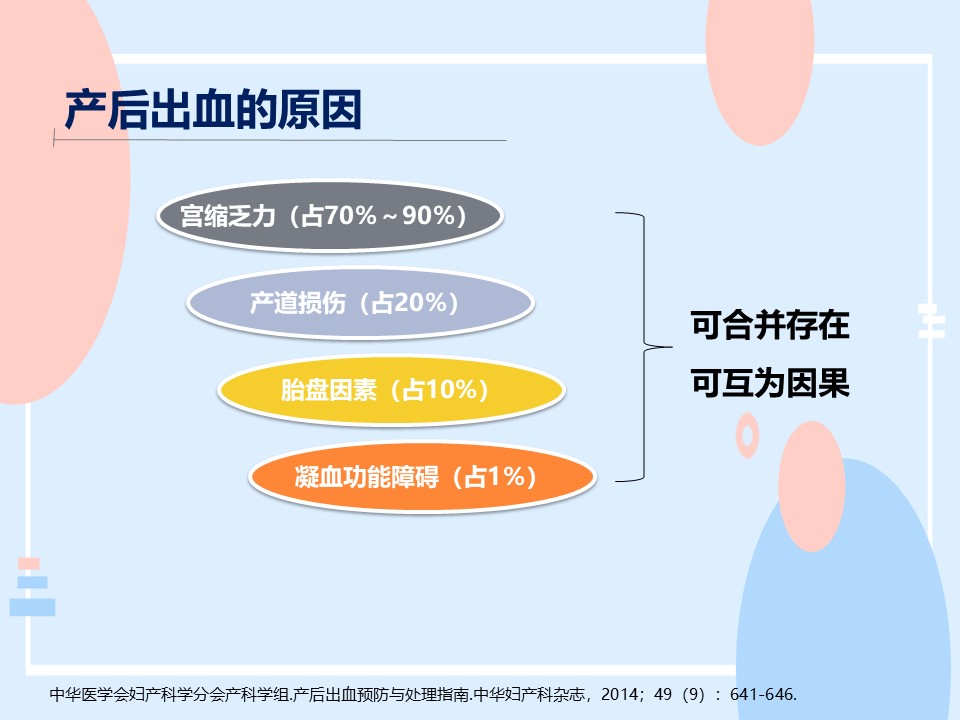 产后出血的原因

宫缩乏力（占70%～90%）

产道损伤（占20%）

胎盘因素（占10%）

凝血功能障碍（占1%）

可合并存在
可互为因果

中华医学会妇产科学分会产科学组.产后出血预防与处理指南.中华妇产科杂志，2014；49（9）：641-646.